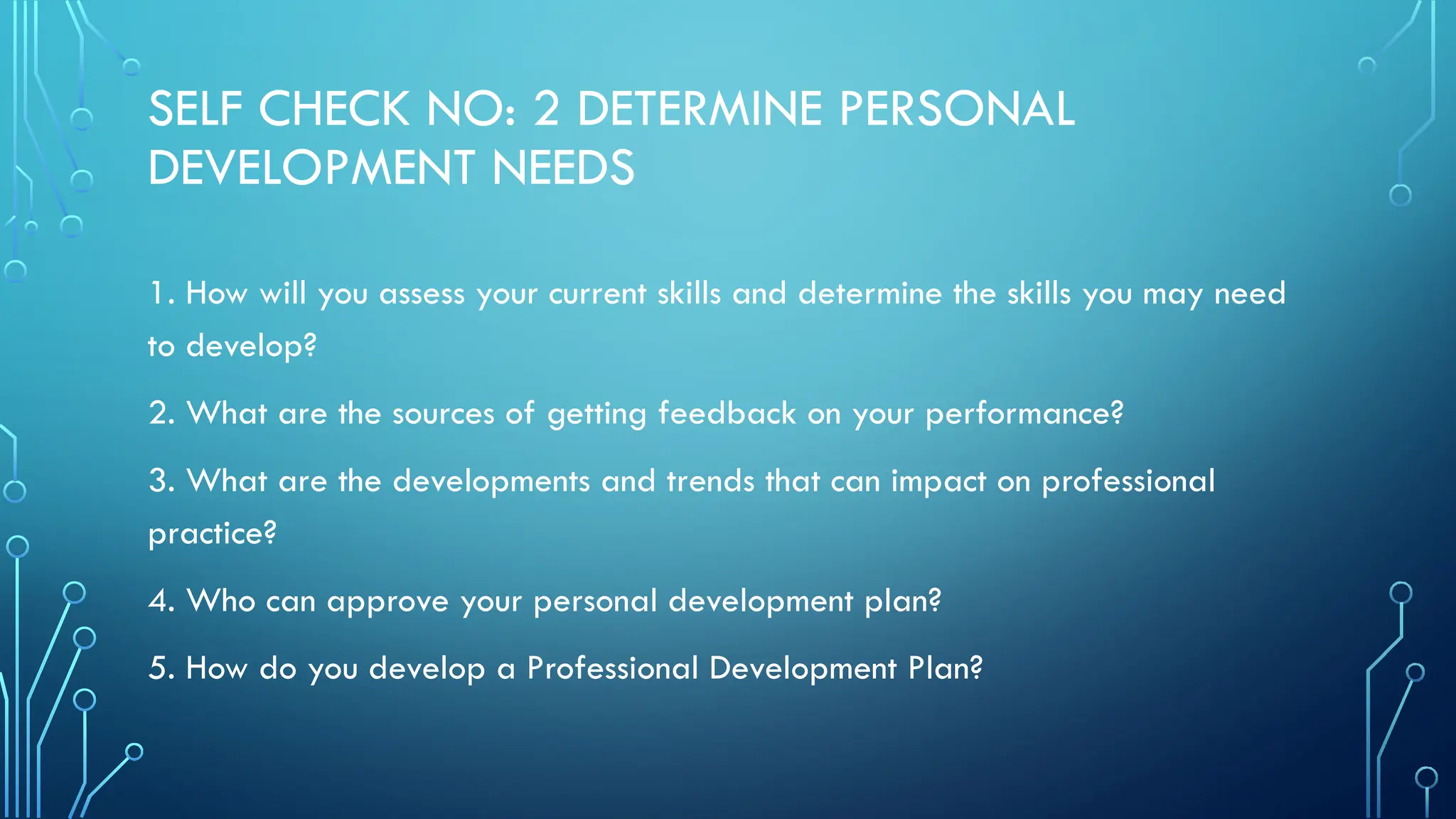 SELF CHECK NO: 2 DETERMINE PERSONAL DEVELOPMENT NEEDS

1. How will you assess your current skills and determine the skills you may need to develop?

2. What are the sources of getting feedback on your performance?

3. What are the developments and trends that can impact on professional practice?

4. Who can approve your personal development plan?

5. How do you develop a Professional Development Plan?